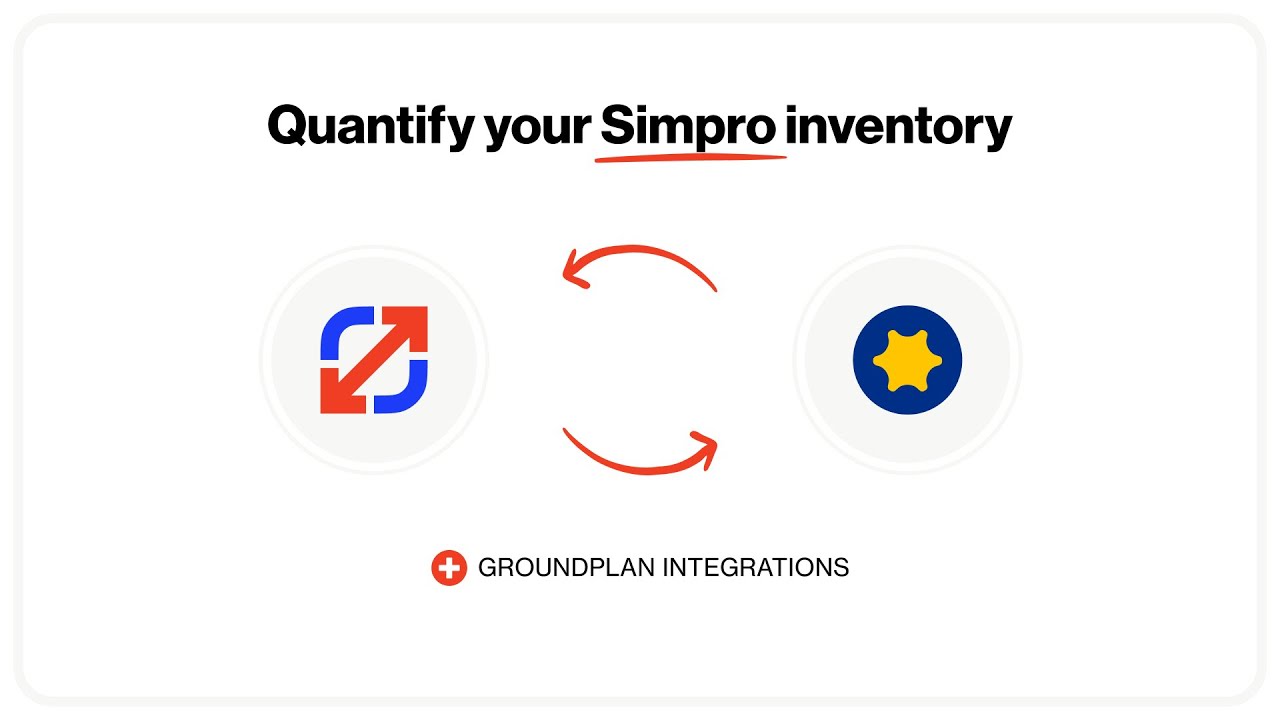 Quantify your Simpro inventory

GROUNDPLAN INTEGRATIONS